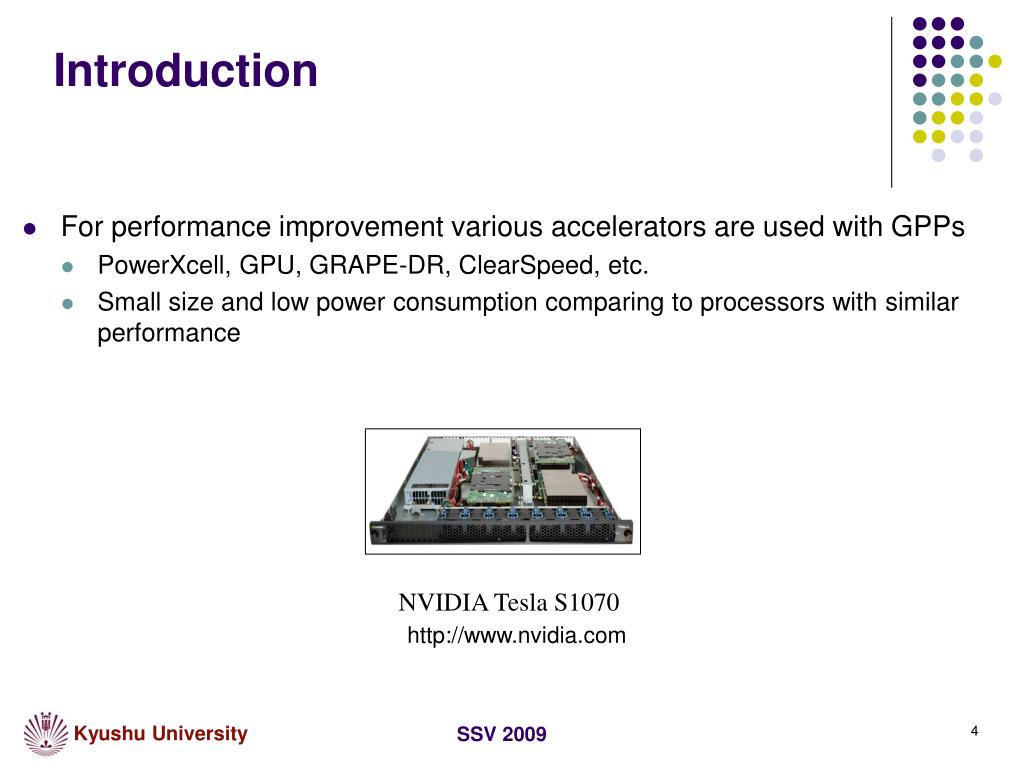 Introduction

For performance improvement various accelerators are used with GPPs

PowerXcell, GPU, GRAPE-DR, ClearSpeed, etc.

Small size and low power consumption comparing to processors with similar performance

NVIDIA Tesla S1070

http://www.nvidia.com

Kyushu University

SSV 2009

4